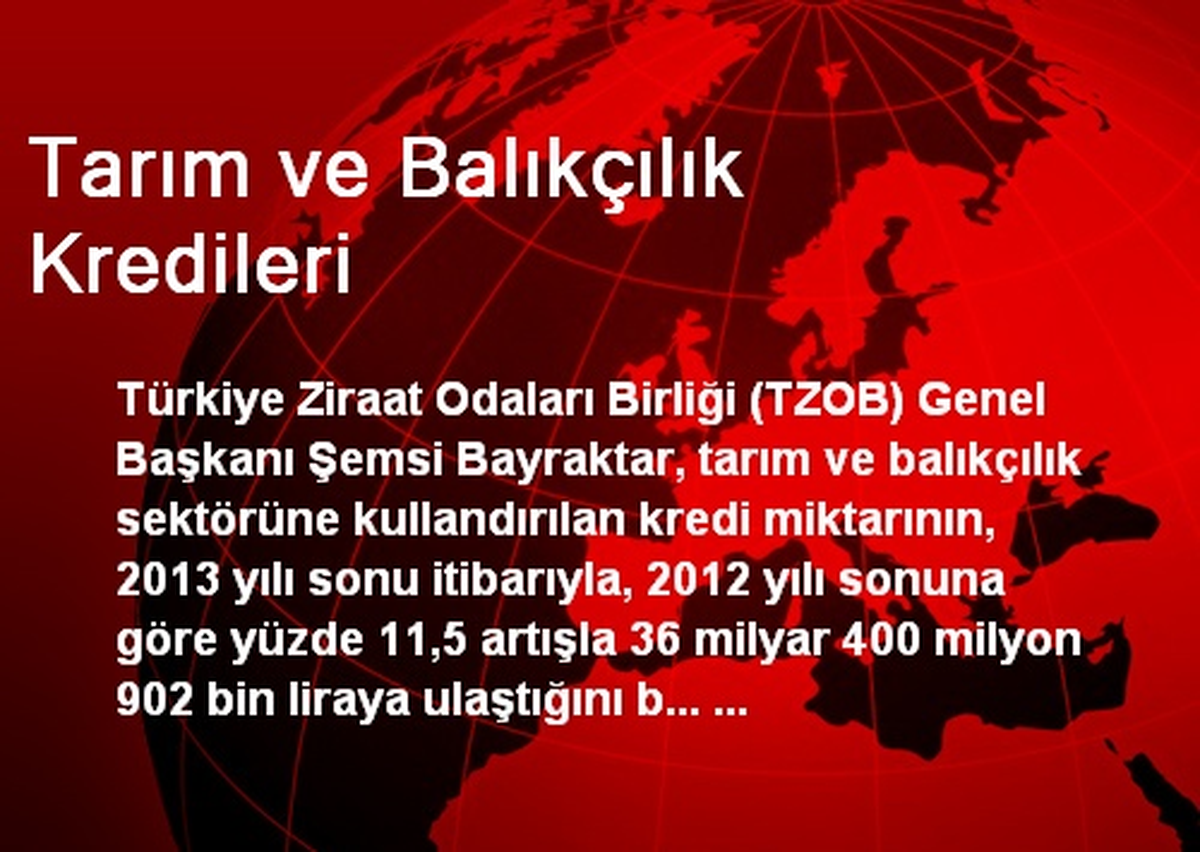 Tarım ve Balıkçılık Kredileri

Türkiye Ziraat Odaları Birliği (TZOB) Genel Başkanı Şemsi Bayraktar, tarım ve balıkçılık sektörüne kullandırılan kredi miktarının, 2013 yılı sonu itibarıyla, 2012 yılı sonuna göre yüzde 11,5 artışla 36 milyar 400 milyon 902 bin liraya ulaştığını b... ...